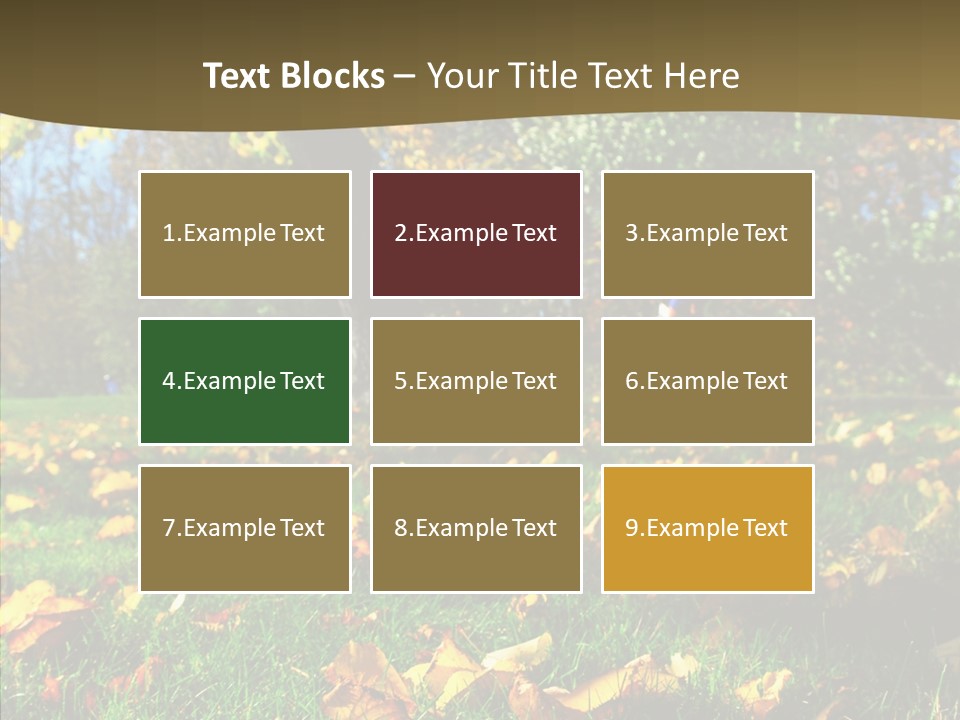 Text Blocks – Your Title Text Here

1.Example Text

2.Example Text

3.Example Text

4.Example Text

5.Example Text

6.Example Text

7.Example Text

8.Example Text

9.Example Text